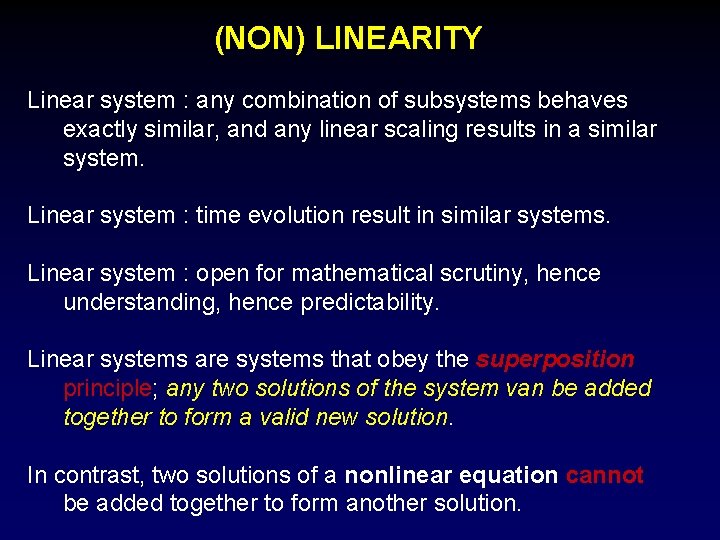 (NON) LINEARITY

Linear system : any combination of subsystems behaves exactly similar, and any linear scaling results in a similar system.

Linear system : time evolution result in similar systems.

Linear system : open for mathematical scrutiny, hence understanding, hence predictability.

Linear systems are systems that obey the superposition principle; any two solutions of the system van be added together to form a valid new solution.

In contrast, two solutions of a nonlinear equation cannot be added together to form another solution.